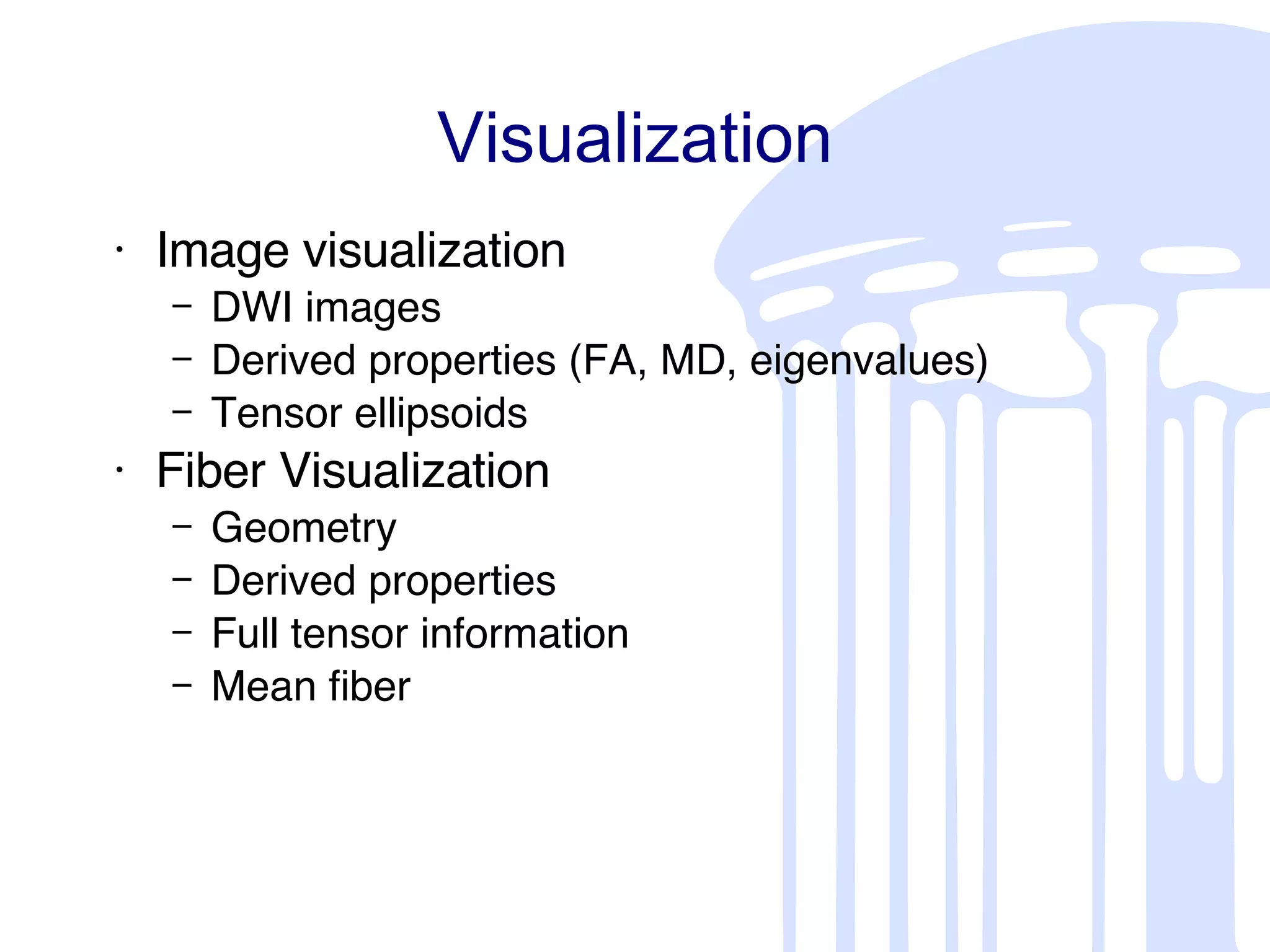 Visualization

• Image visualization
 – DWI images
 – Derived properties (FA, MD, eigenvalues)
 – Tensor ellipsoids
• Fiber Visualization
 – Geometry
 – Derived properties
 – Full tensor information
 – Mean fiber